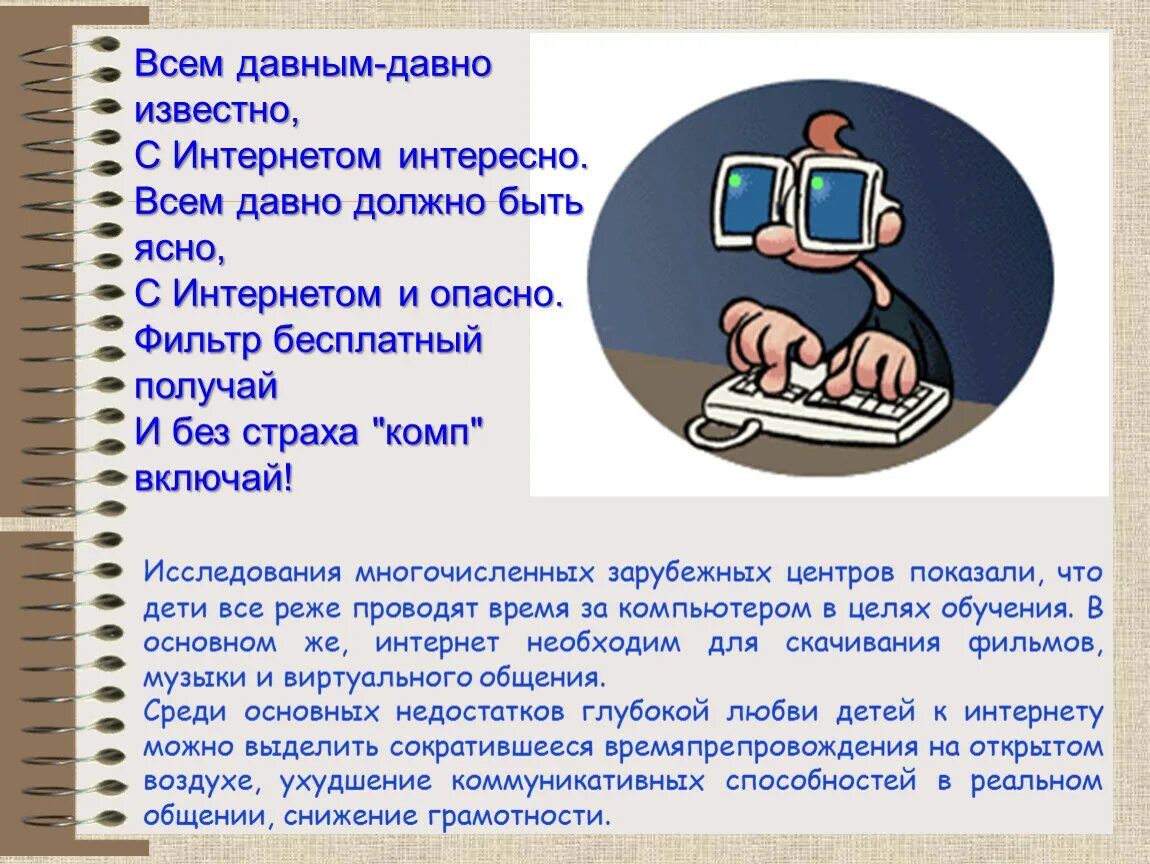 Всем давным-давно известно,
С Интернетом интересно.
Всем давно должно быть ясно,
С Интернетом и опасно.
Фильтр бесплатный получай
И без страха "комп" включай!

Исследования многочисленных зарубежных центров показали, что дети все реже проводят время за компьютером в целях обучения. В основном же, интернет необходим для скачивания фильмов, музыки и виртуального общения.
Среди основных недостатков глубокой любви детей к интернету можно выделить сократившееся времяпрепровождения на открытом воздухе, ухудшение коммуникативных способностей в реальном общении, снижение грамотности.